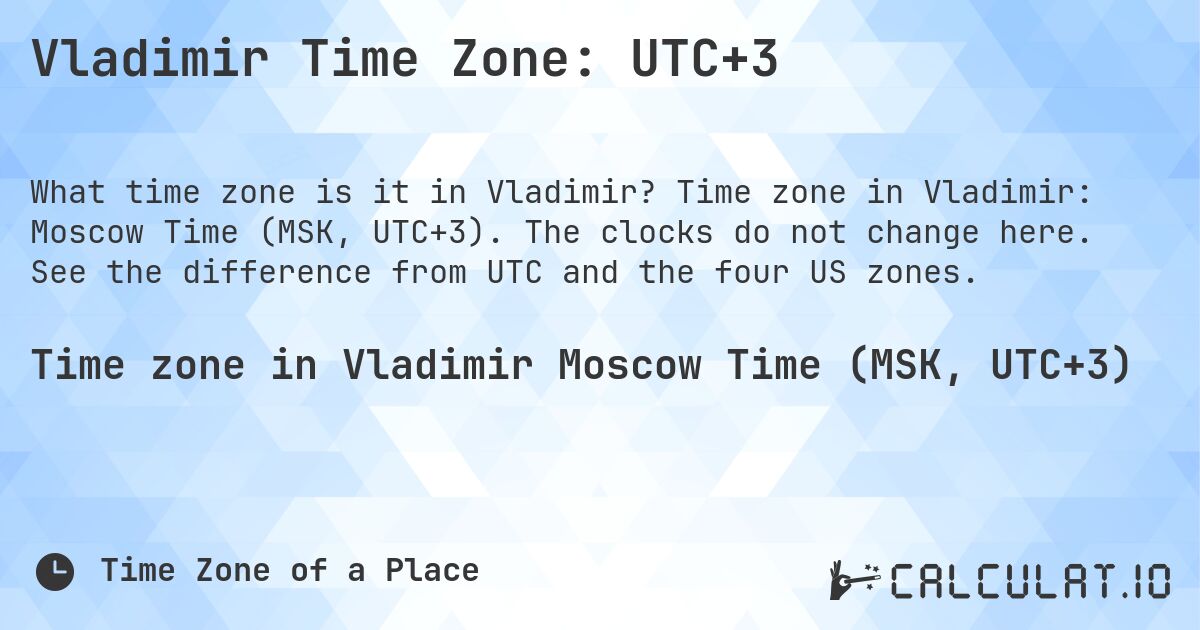 Vladimir Time Zone: UTC+3

What time zone is it in Vladimir? Time zone in Vladimir: Moscow Time (MSK, UTC+3). The clocks do not change here. See the difference from UTC and the four US zones.

Time zone in Vladimir Moscow Time (MSK, UTC+3)

Time Zone of a Place

CALCULAT.IO